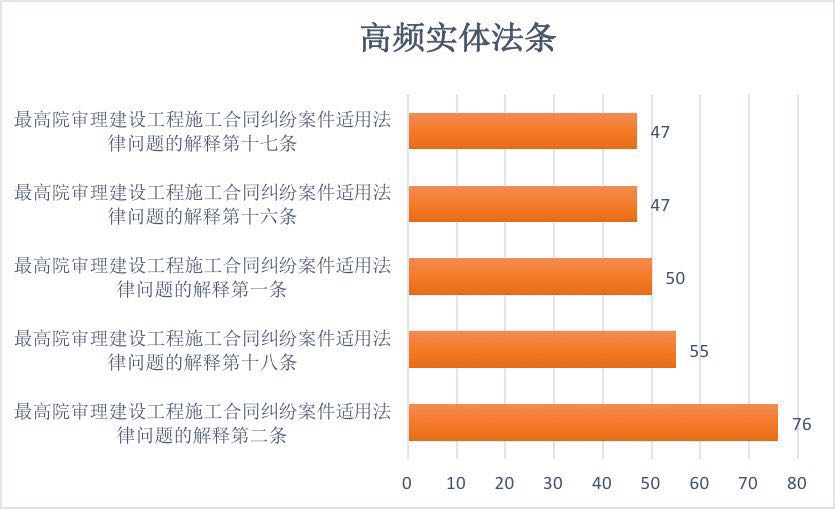 高频实体法条

最高院审理建设工程施工合同纠纷案件适用法律问题的解释第十七条
47

最高院审理建设工程施工合同纠纷案件适用法律问题的解释第十六条
47

最高院审理建设工程施工合同纠纷案件适用法律问题的解释第一条
50

最高院审理建设工程施工合同纠纷案件适用法律问题的解释第十八条
55

最高院审理建设工程施工合同纠纷案件适用法律问题的解释第二条
76

0 10 20 30 40 50 60 70 80